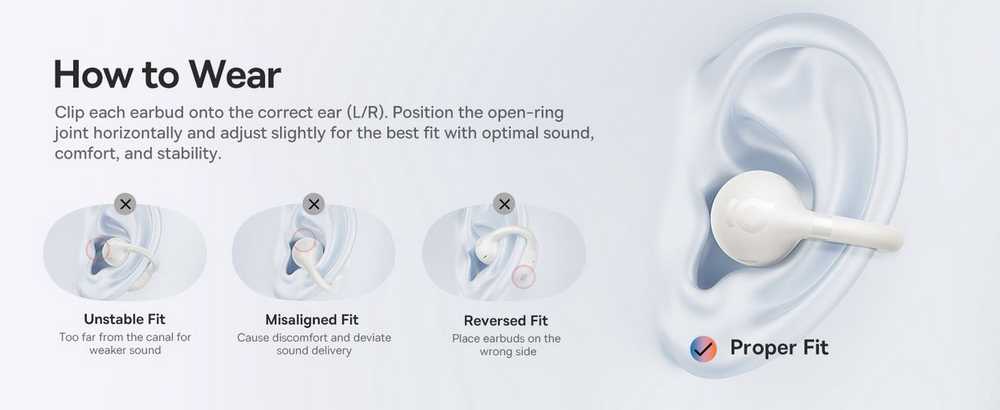 How to Wear

Clip each earbud onto the correct ear (L/R). Position the open-ring joint horizontally and adjust slightly for the best fit with optimal sound, comfort, and stability.

Unstable Fit
Too far from the canal for weaker sound

Misaligned Fit
Cause discomfort and deviate sound delivery

Reversed Fit
Place earbuds on the wrong side

Proper Fit